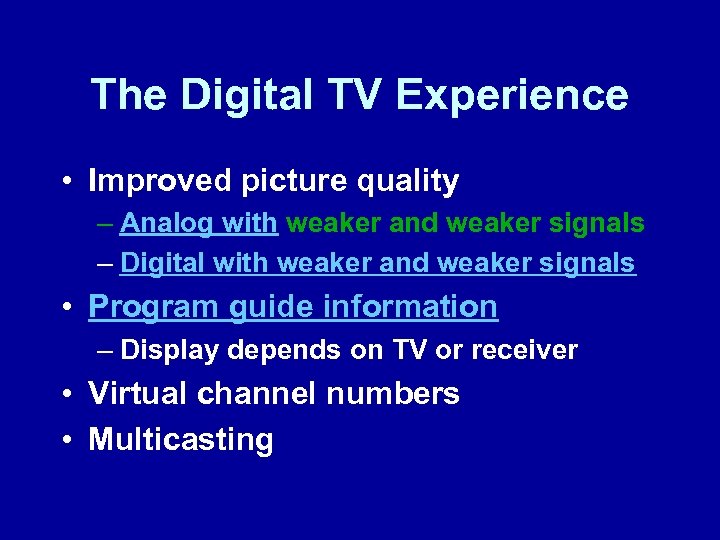 The Digital TV Experience

• Improved picture quality
– Analog with weaker and weaker signals
– Digital with weaker and weaker signals
• Program guide information
– Display depends on TV or receiver
• Virtual channel numbers
• Multicasting